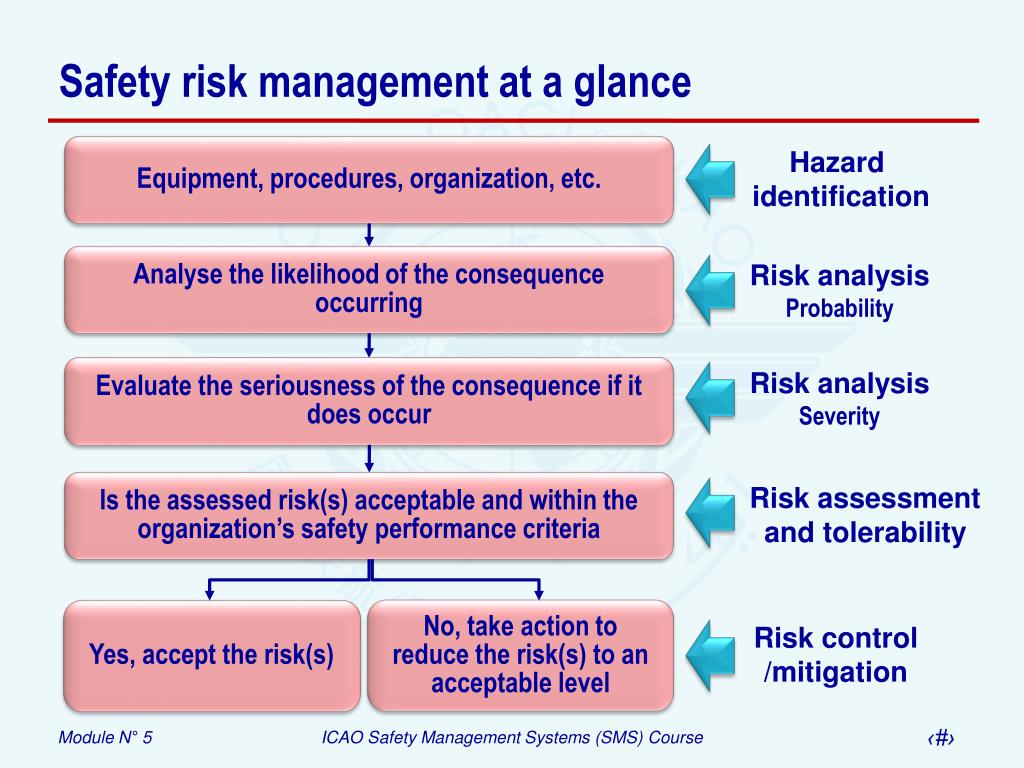 Safety risk management at a glance

Equipment, procedures, organization, etc.

Hazard identification

Analyse the likelihood of the consequence occurring

Risk analysis
Probability

Evaluate the seriousness of the consequence if it does occur

Risk analysis
Severity

Is the assessed risk(s) acceptable and within the organization's safety performance criteria

Risk assessment and tolerability

Yes, accept the risk(s)

No, take action to reduce the risk(s) to an acceptable level

Risk control /mitigation

Module N° 5

ICAO Safety Management Systems (SMS) Course

‹#›